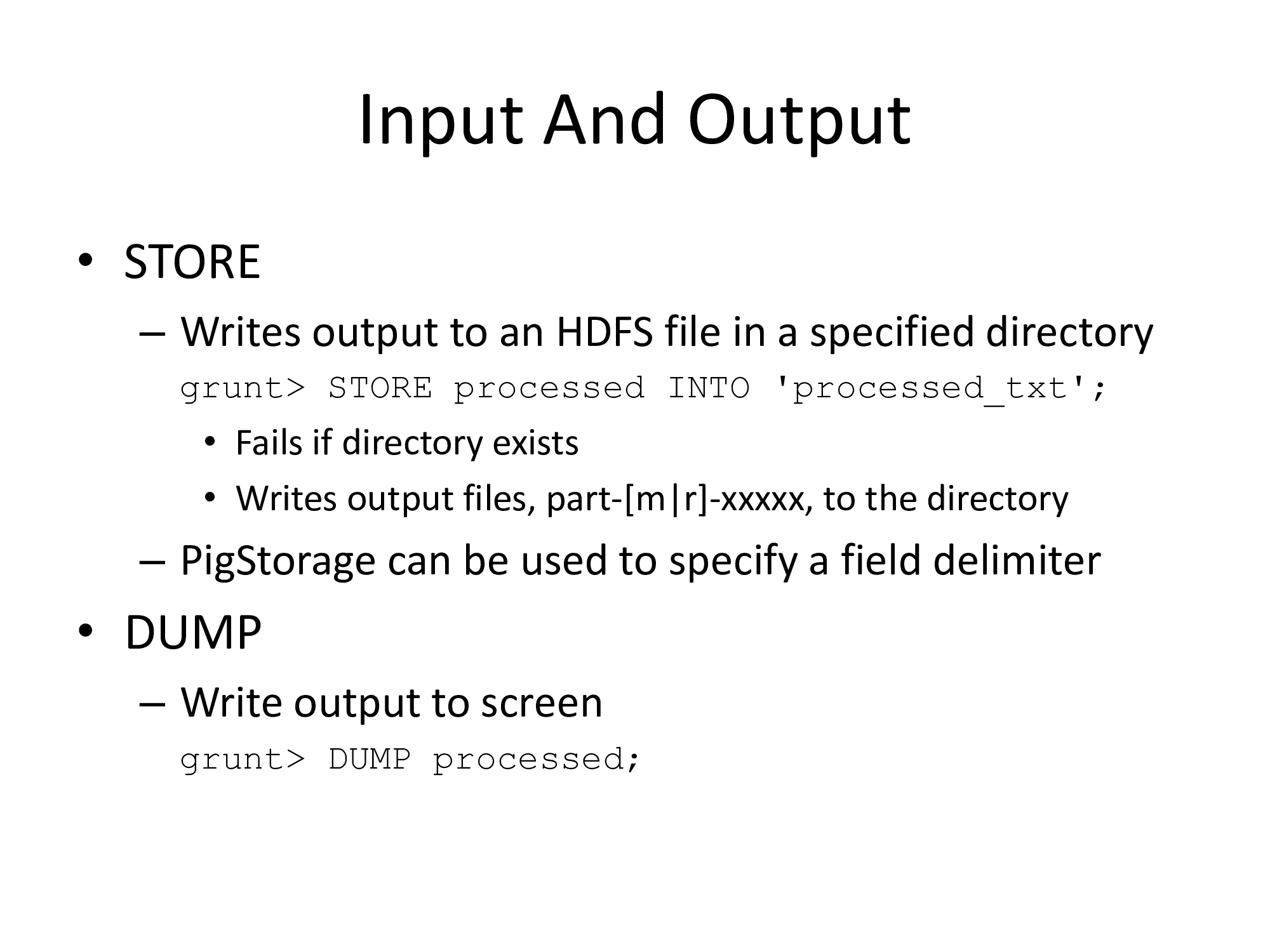 Input And Output

• STORE

– Writes output to an HDFS file in a specified directory

grunt> STORE processed INTO 'processed_txt';

• Fails if directory exists

• Writes output files, part-[m|r]-xxxxx, to the directory

– PigStorage can be used to specify a field delimiter

• DUMP

– Write output to screen

grunt> DUMP processed;